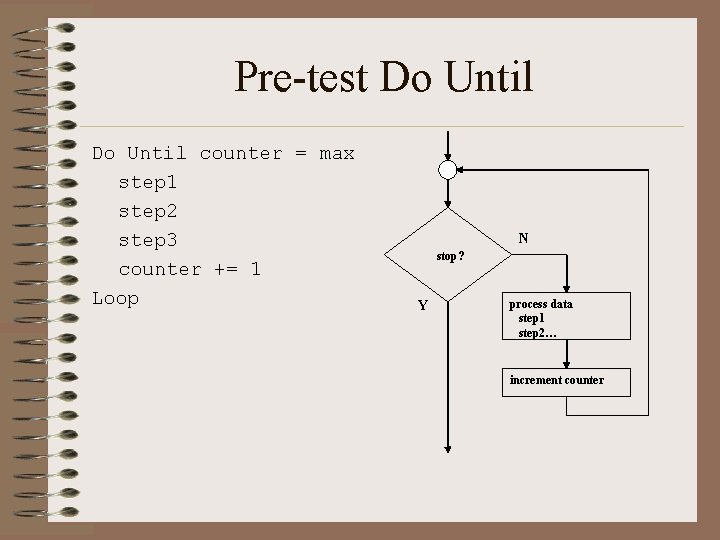 Pre-test Do Until

Do Until counter = max
step1
step2
step3
counter += 1
Loop

stop ?

N

Y

process data
step1
step2…

increment counter